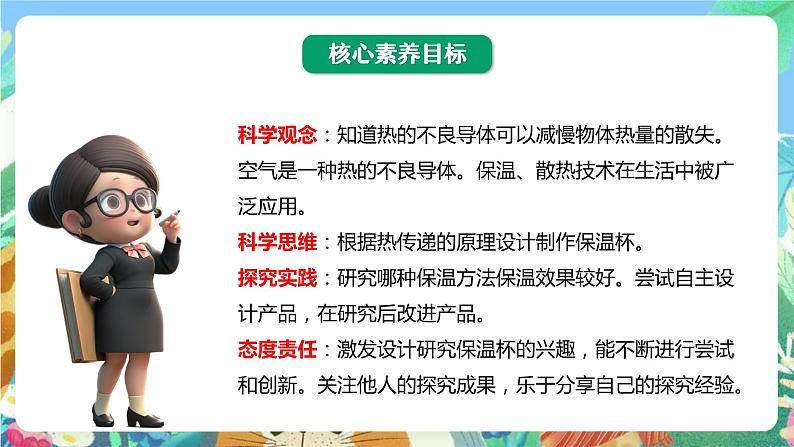 核心素养目标

科学观念：知道热的不良导体可以减慢物体热量的散失。空气是一种热的不良导体。保温、散热技术在生活中被广泛应用。

科学思维：根据热传递的原理设计制作保温杯。

探究实践：研究哪种保温方法保温效果较好。尝试自主设计产品，在研究后改进产品。

态度责任：激发设计研究保温杯的兴趣，能不断进行尝试和创新。关注他人的探究成果，乐于分享自己的探究经验。